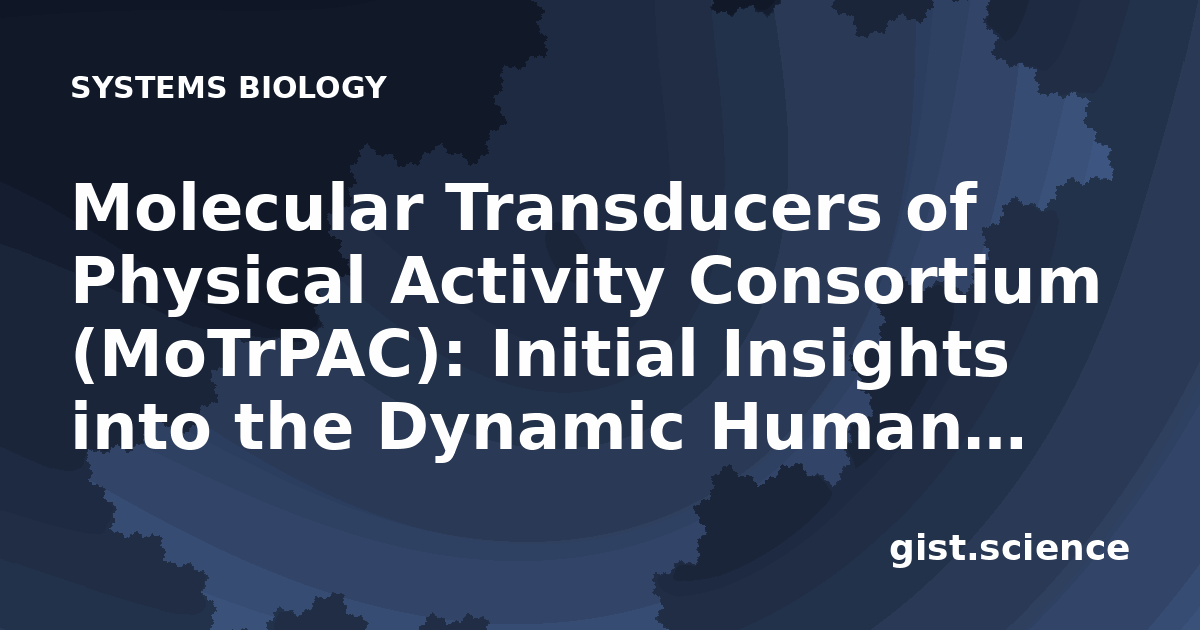 SYSTEMS BIOLOGY

Molecular Transducers of Physical Activity Consortium (MoTrPAC): Initial Insights into the Dynamic Human...

gist.science